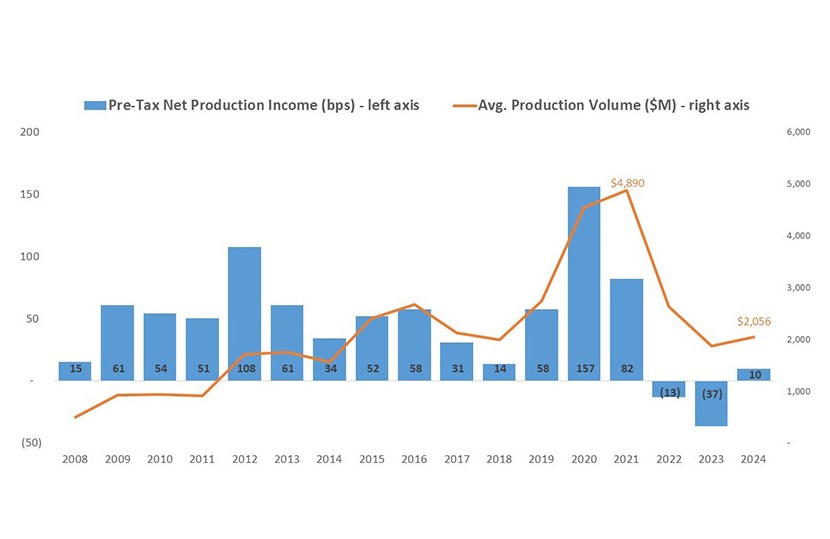 Pre-Tax Net Production Income (bps) - left axis
Avg. Production Volume ($M) - right axis

200
150
100
50
-
(50)

6,000
5,000
4,000
3,000
2,000
1,000
-

$4,890
$2,056

15
61
54
51
108
61
34
52
58
31
14
58
157
82
(13)
(37)
10

2008
2009
2010
2011
2012
2013
2014
2015
2016
2017
2018
2019
2020
2021
2022
2023
2024